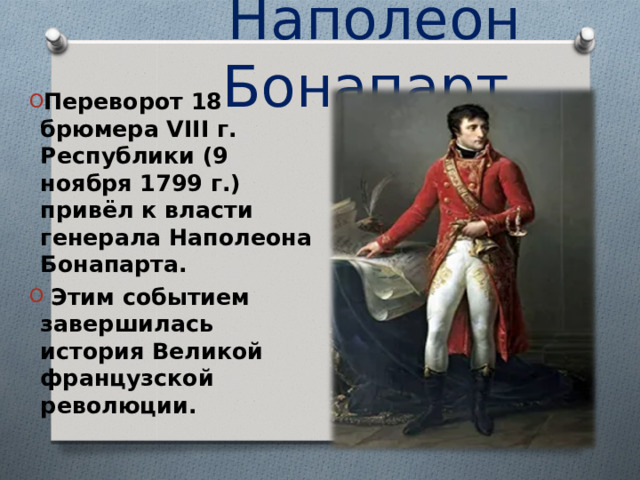 Наполеон Бонапарт

Переворот 18 брюмера VIII г. Республики (9 ноября 1799 г.) привёл к власти генерала Наполеона Бонапарта.

Этим событием завершилась история Великой французской революции.